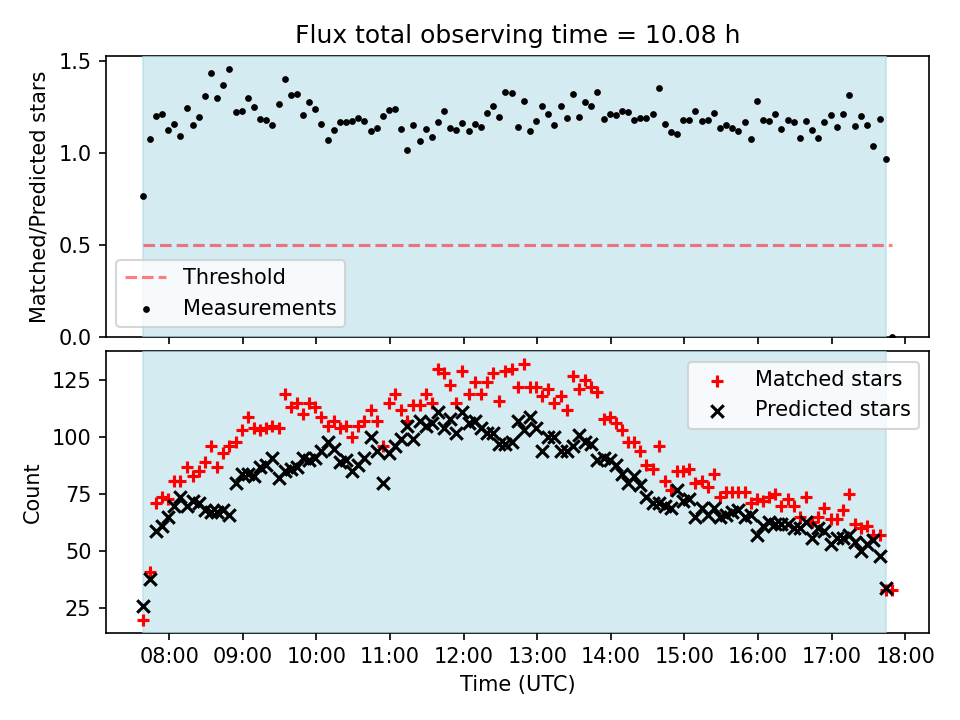 Flux total observing time = 10.08 h

Matched/Predicted stars

1.5
1.0
0.5
0.0

Threshold
Measurements

Count

125
100
75
50
25

Matched stars
Predicted stars

08:00 09:00 10:00 11:00 12:00 13:00 14:00 15:00 16:00 17:00 18:00

Time (UTC)